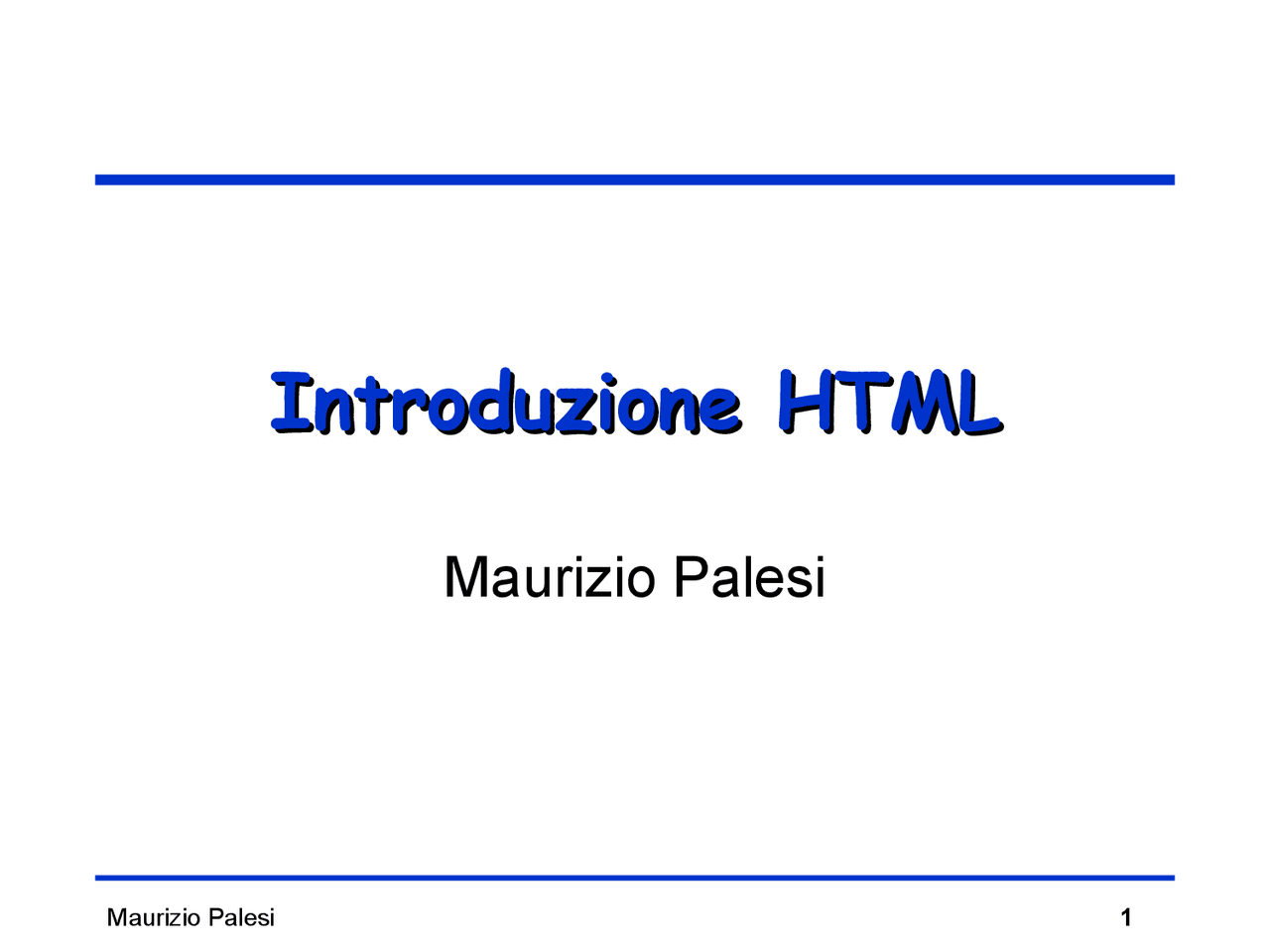 Introduzione HTML

Maurizio Palesi

Maurizio Palesi

1